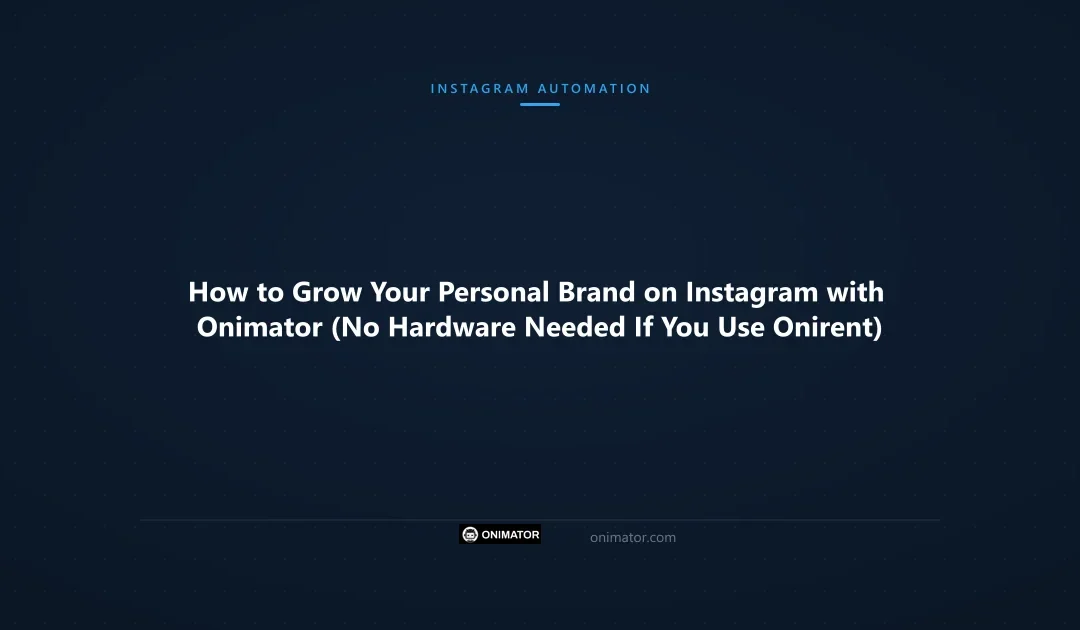 INSTAGRAM AUTOMATION

How to Grow Your Personal Brand on Instagram with Onimator (No Hardware Needed If You Use Onirent)

ONIMATOR

onimator.com